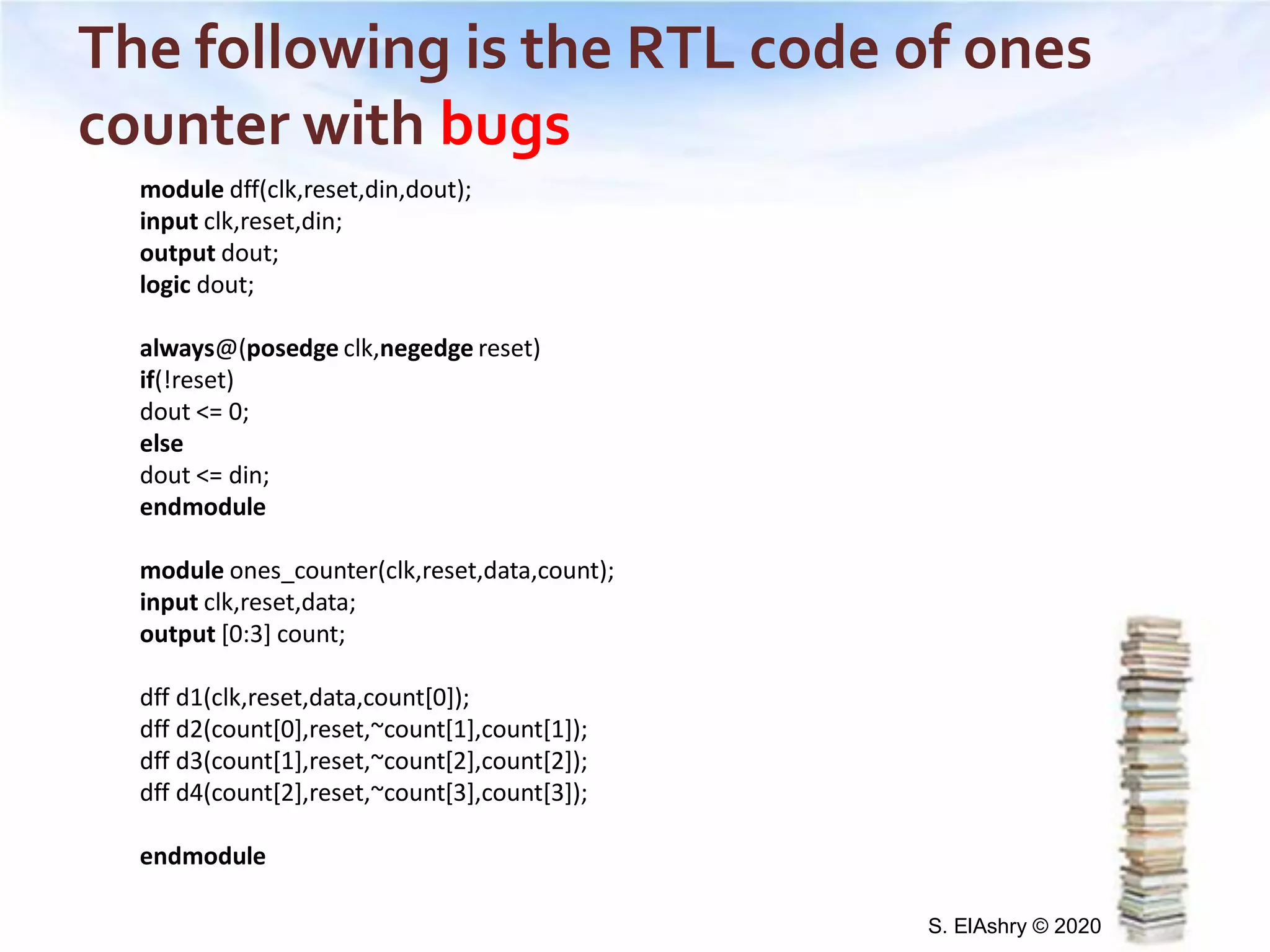 The following is the RTL code of ones counter with bugs

module dff(clk,reset,din,dout);
input clk,reset,din;
output dout;
logic dout;

always@(posedge clk,negedge reset)
if(!reset)
dout <= 0;
else
dout <= din;
endmodule

module ones_counter(clk,reset,data,count);
input clk,reset,data;
output [0:3] count;

dff d1(clk,reset,data,count[0]);
dff d2(count[0],reset,~count[1],count[1]);
dff d3(count[1],reset,~count[2],count[2]);
dff d4(count[2],reset,~count[3],count[3]);

endmodule

S. ElAshry © 2020